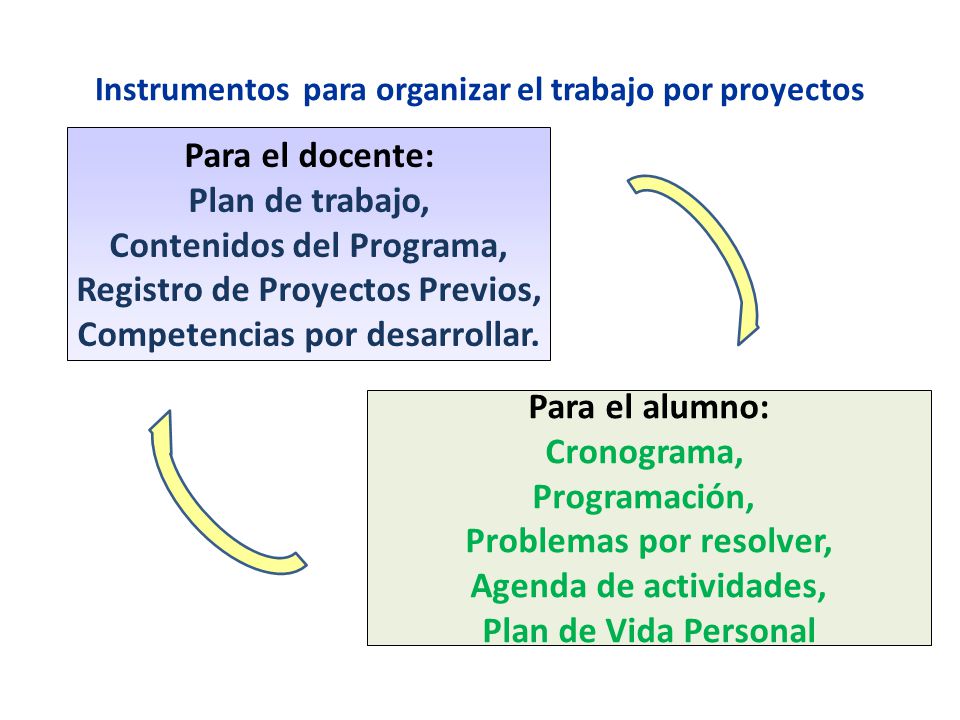 Instrumentos para organizar el trabajo por proyectos

Para el docente:
Plan de trabajo,
Contenidos del Programa,
Registro de Proyectos Previos,
Competencias por desarrollar.

Para el alumno:
Cronograma,
Programación,
Problemas por resolver,
Agenda de actividades,
Plan de Vida Personal